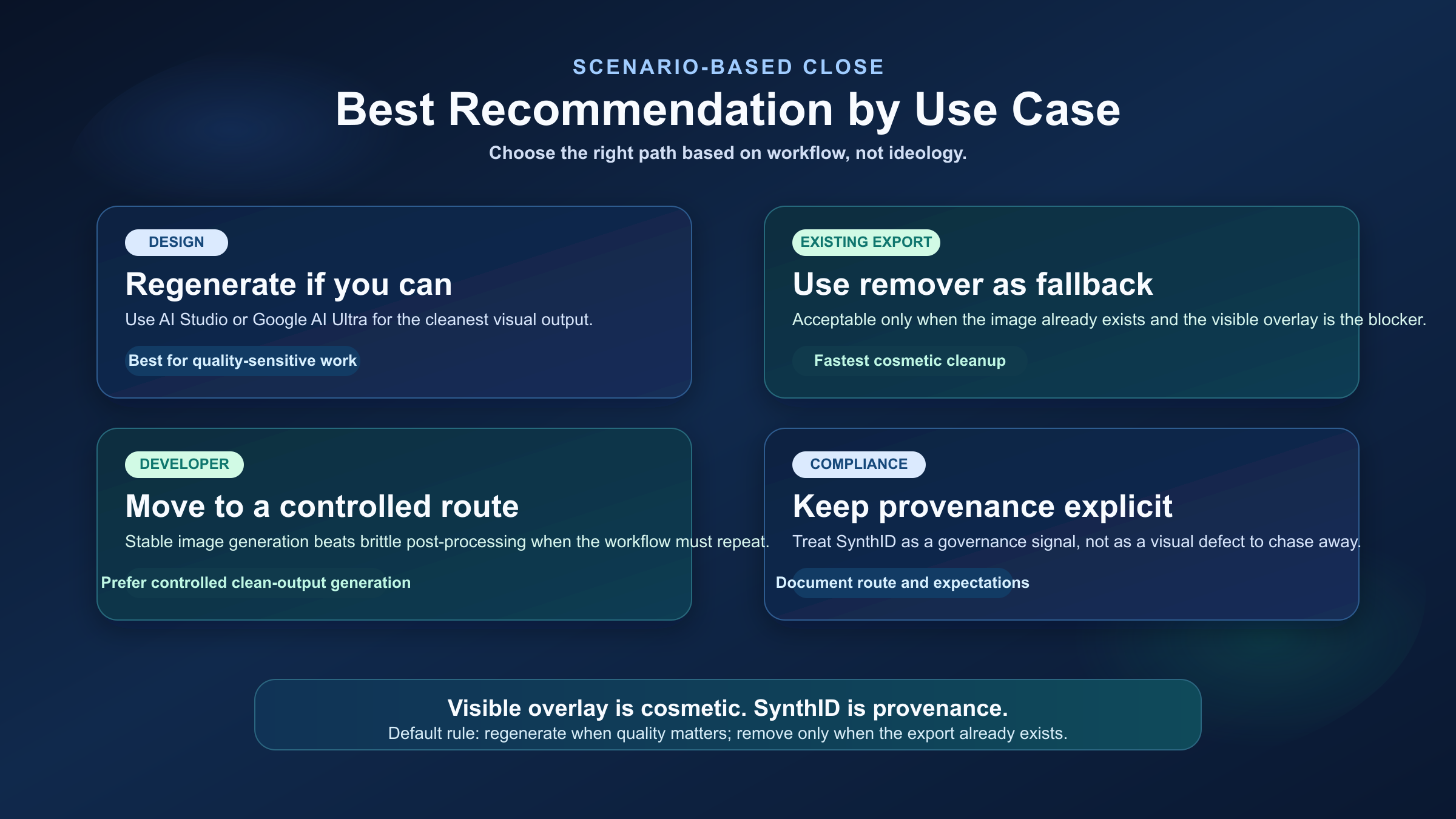 SCENARIO-BASED CLOSE

Best Recommendation by Use Case

Choose the right path based on workflow, not ideology.

DESIGN

Regenerate if you can

Use AI Studio or Google AI Ultra for the cleanest visual output.

Best for quality-sensitive work

EXISTING EXPORT

Use remover as fallback

Acceptable only when the image already exists and the visible overlay is the blocker.

Fastest cosmetic cleanup

DEVELOPER

Move to a controlled route

Stable image generation beats brittle post-processing when the workflow must repeat.

Prefer controlled clean-output generation

COMPLIANCE

Keep provenance explicit

Treat SynthID as a governance signal, not as a visual defect to chase away.

Document route and expectations

Visible overlay is cosmetic. SynthID is provenance.

Default rule: regenerate when quality matters; remove only when the export already exists.